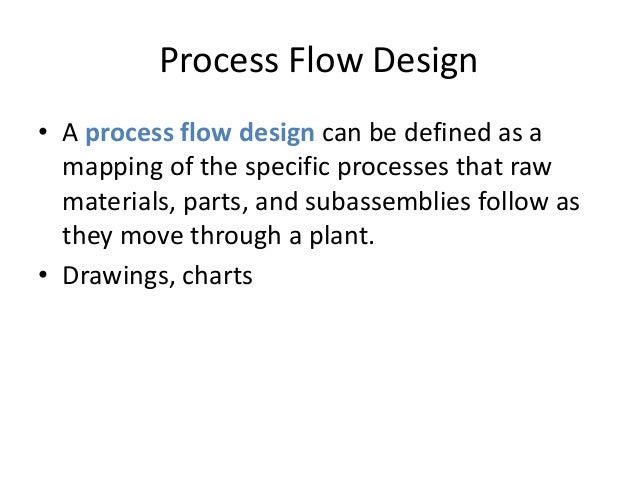 Process Flow Design

• A process flow design can be defined as a mapping of the specific processes that raw materials, parts, and subassemblies follow as they move through a plant.

• Drawings, charts